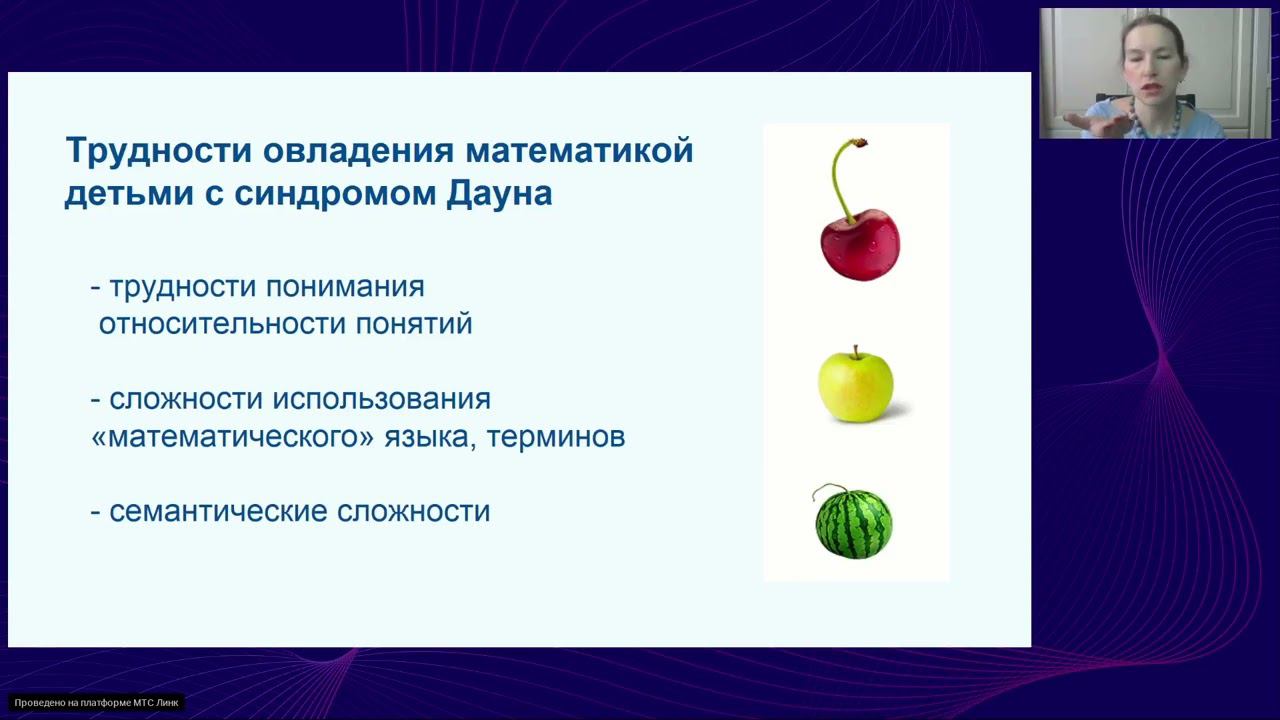 Трудности овладения математикой детьми с синдромом Дауна

- трудности понимания относительности понятий

- сложности использования «математического» языка, терминов

- семантические сложности

Проведено на платформе МТС Линк